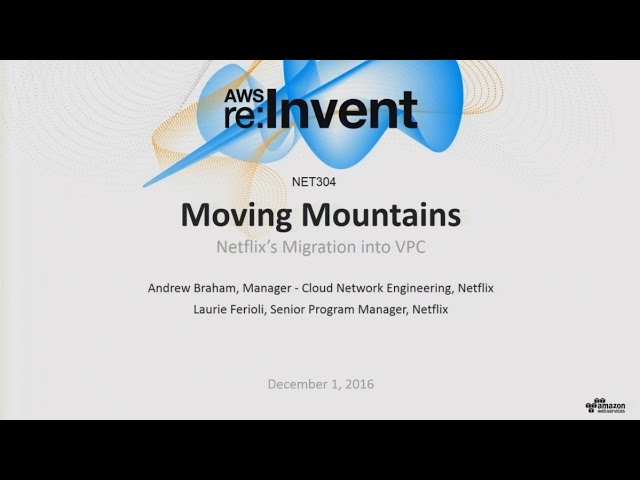 AWS re:Invent

NET304

Moving Mountains

Netflix's Migration into VPC

Andrew Braham, Manager - Cloud Network Engineering, Netflix
Laurie Ferioli, Senior Program Manager, Netflix

December 1, 2016

amazon web services